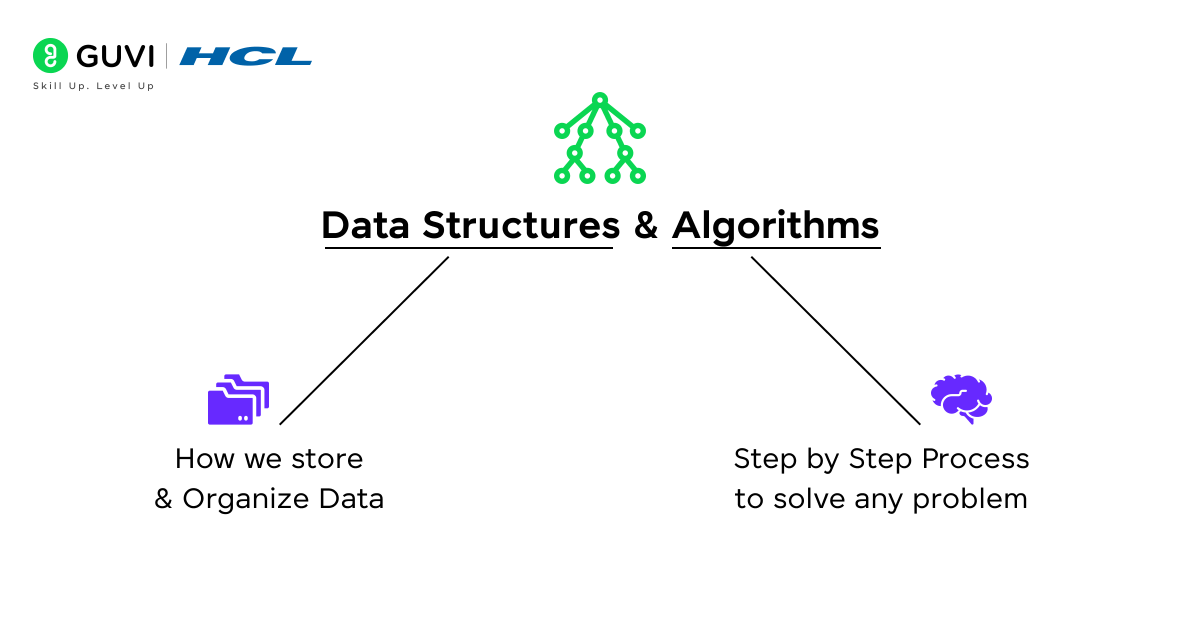 GUVI | HCL
Skill Up. Level Up

Data Structures & Algorithms

How we store & Organize Data

Step by Step Process to solve any problem